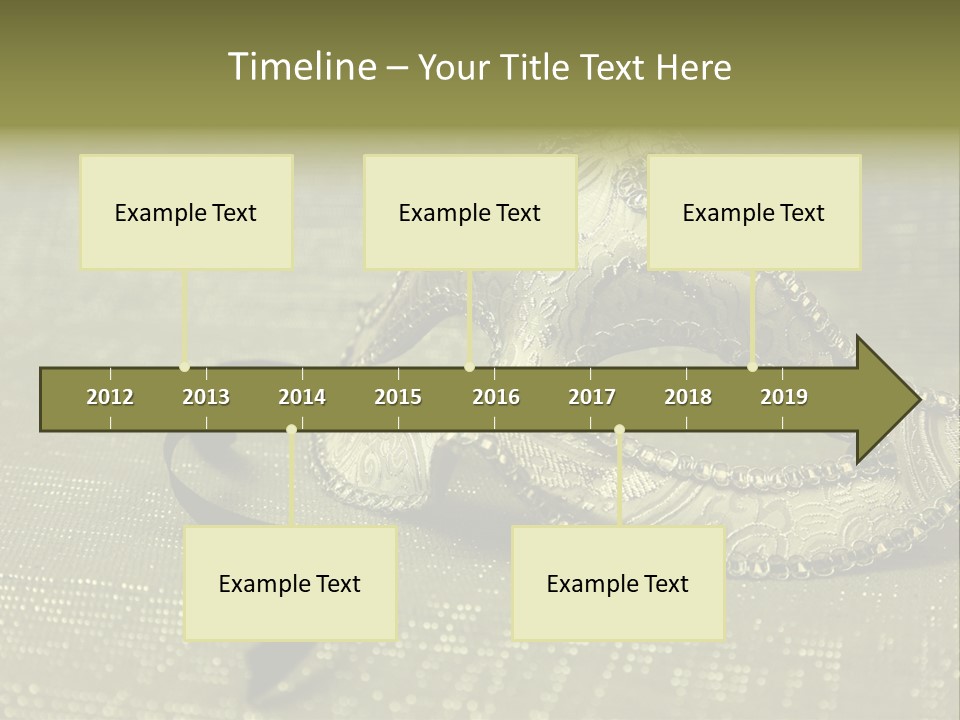 Timeline – Your Title Text Here

Example Text

Example Text

Example Text

2012 2013 2014 2015 2016 2017 2018 2019

Example Text

Example Text